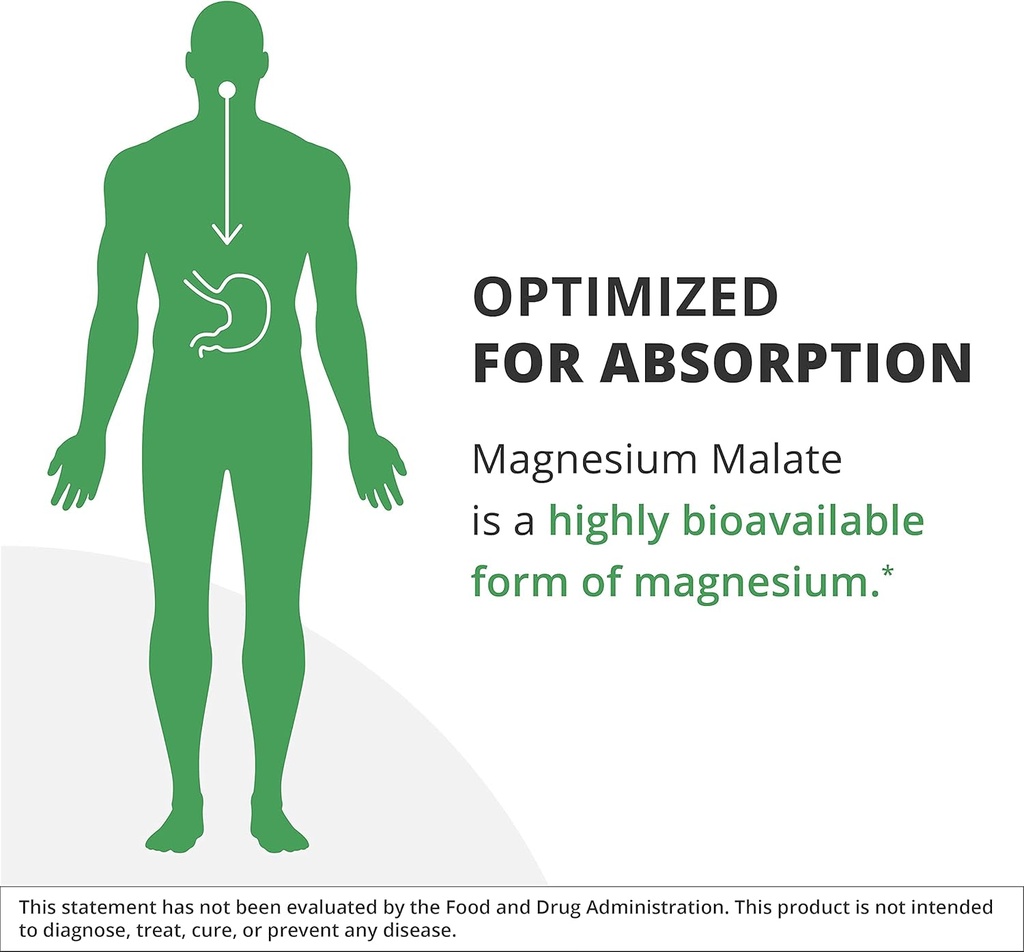 OPTIMIZED
FOR ABSORPTION

Magnesium Malate is a highly bioavailable form of magnesium.*

This statement has not been evaluated by the Food and Drug Administration. This product is not intended to diagnose, treat, cure, or prevent any disease.